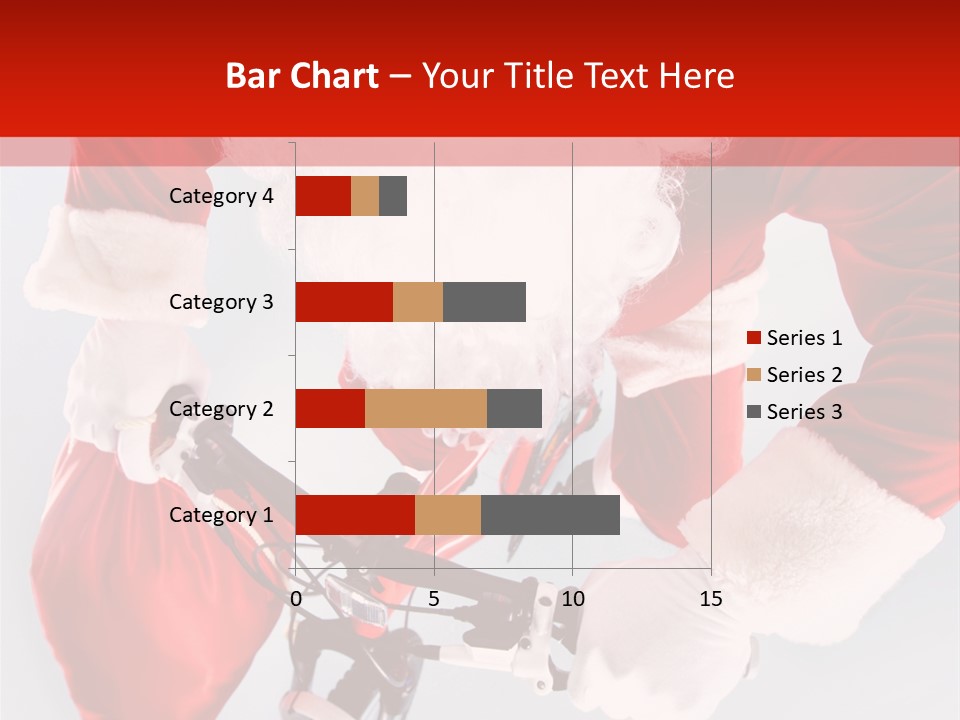 Bar Chart – Your Title Text Here

Category 4
Category 3
Category 2
Category 1

0
5
10
15

Series 1
Series 2
Series 3